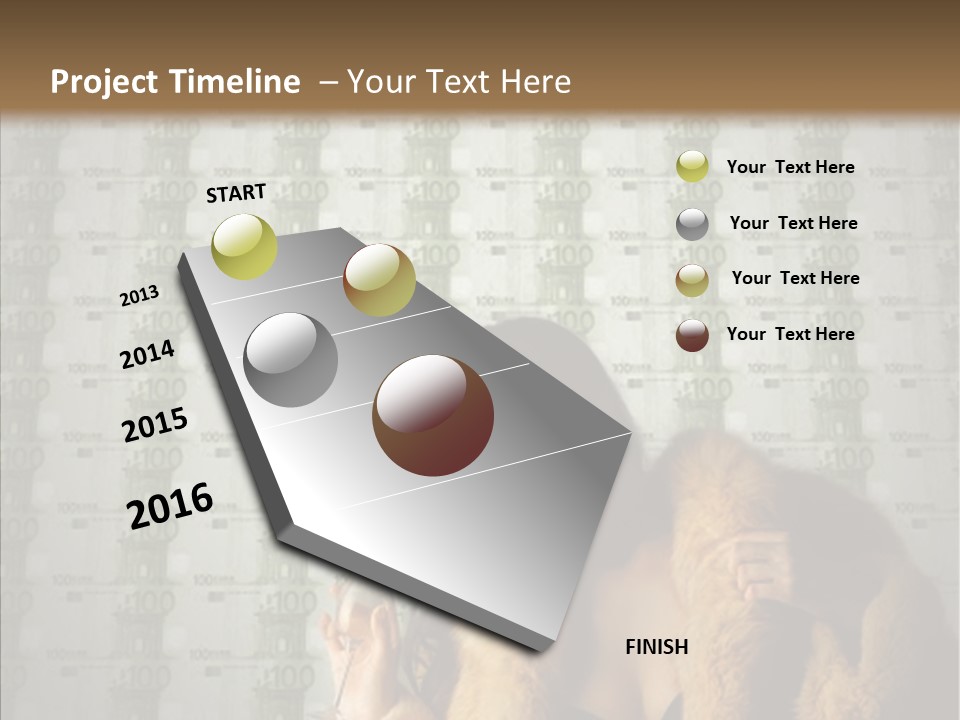 Project Timeline – Your Text Here

START

2013

2014

2015

2016

FINISH

Your Text Here

Your Text Here

Your Text Here

Your Text Here